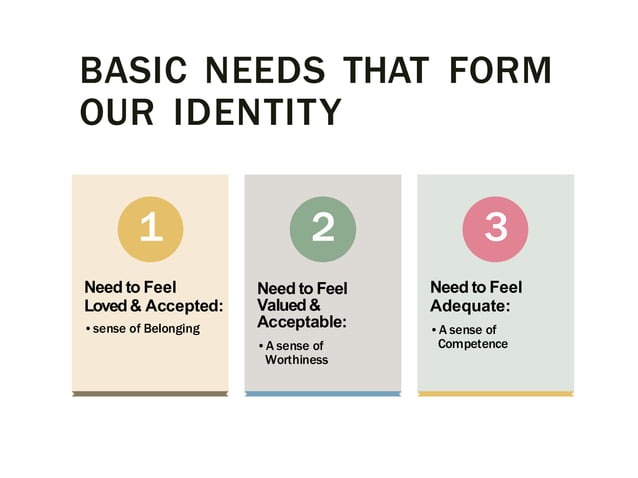 BASIC NEEDS THAT FORM OUR IDENTITY

1

Need to Feel Loved & Accepted:

• sense of Belonging

2

Need to Feel Valued & Acceptable:

• A sense of Worthiness

3

Need to Feel Adequate:

• A sense of Competence